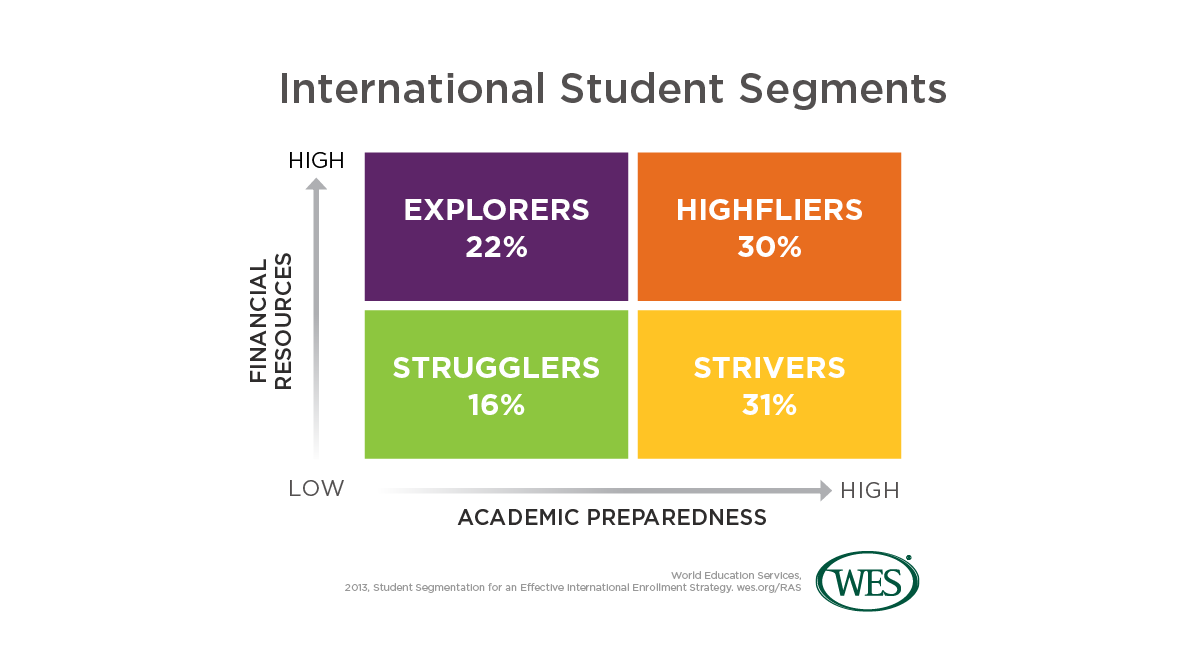 International Student Segments

HIGH

FINANCIAL RESOURCES

EXPLORERS
22%

HIGHFLIERS
30%

STRUGGLERS
16%

STRIVERS
31%

LOW

HIGH

ACADEMIC PREPAREDNESS

World Education Services,
2013, Student Segmentation for an Effective International Enrollment Strategy. wes.org/RAS

WES